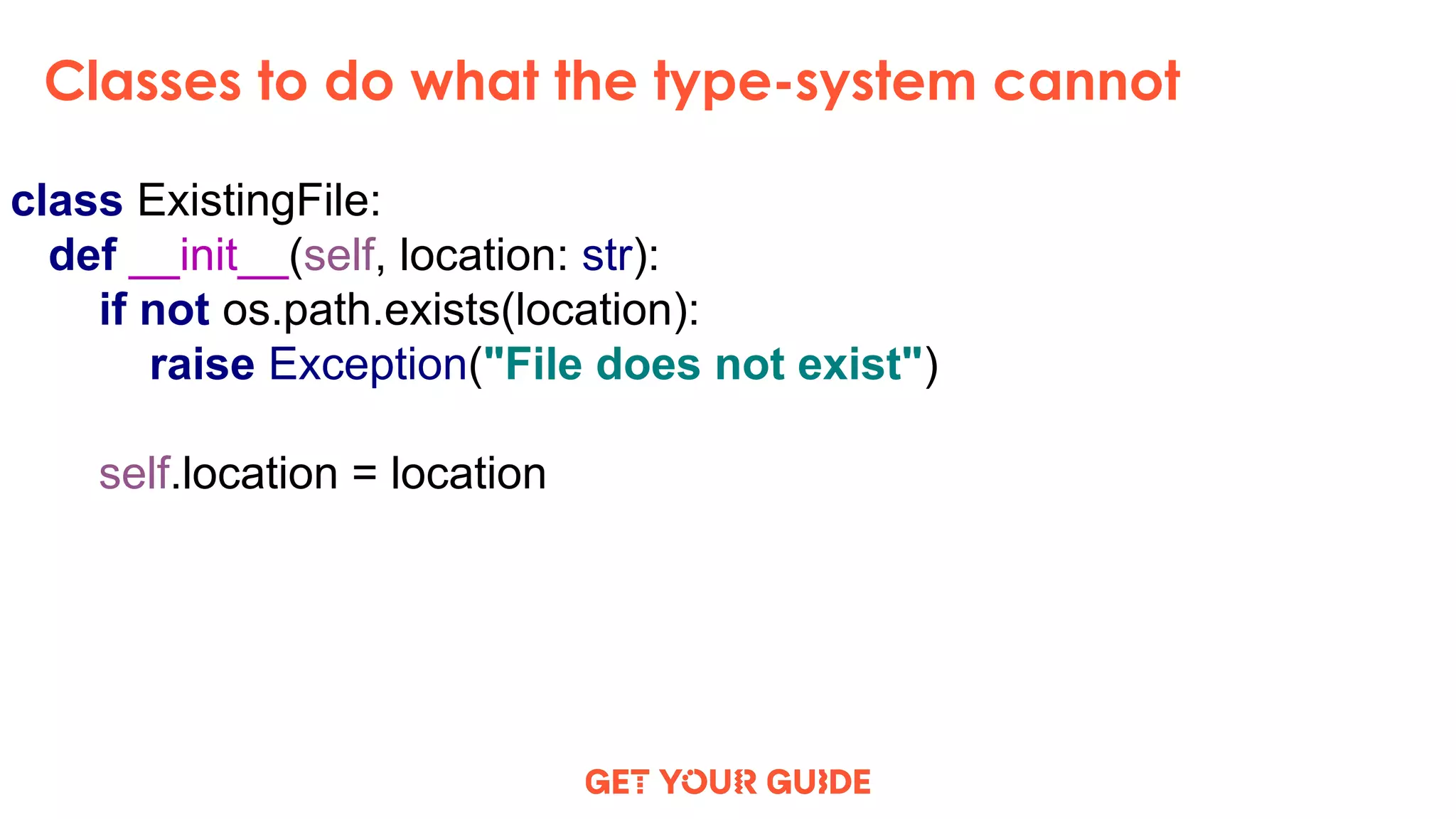 Classes to do what the type-system cannot

class ExistingFile:
  def __init__(self, location: str):
    if not os.path.exists(location):
      raise Exception("File does not exist")

    self.location = location

GET YOUR GUIDE